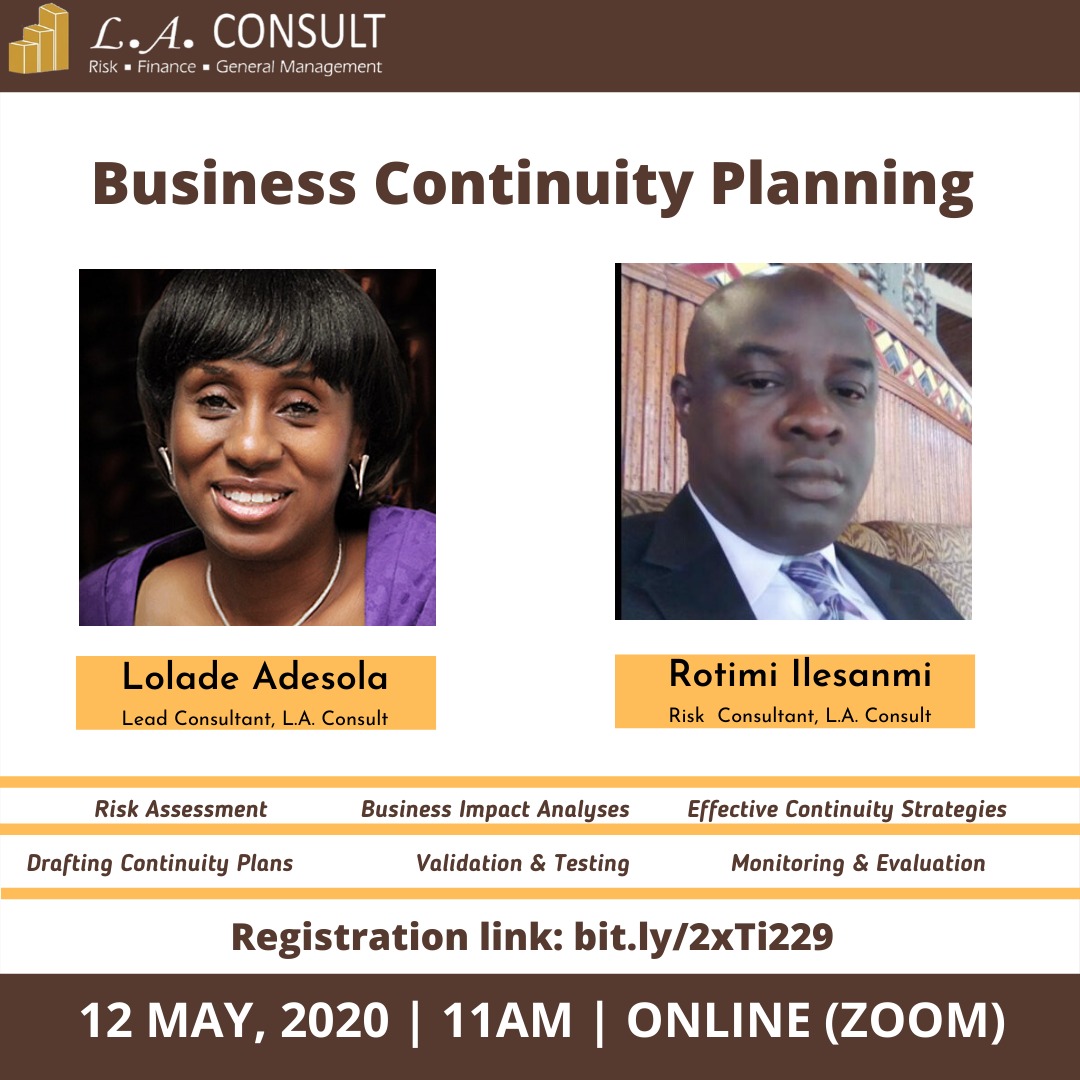 L.A. CONSULT
Risk ▪ Finance ▪ General Management

Business Continuity Planning

Lolade Adesola
Lead Consultant, L.A. Consult

Rotimi Ilesanmi
Risk Consultant, L.A. Consult

Risk Assessment
Business Impact Analyses
Effective Continuity Strategies
Drafting Continuity Plans
Validation & Testing
Monitoring & Evaluation

Registration link: bit.ly/2xTi229

12 MAY, 2020 | 11AM | ONLINE (ZOOM)